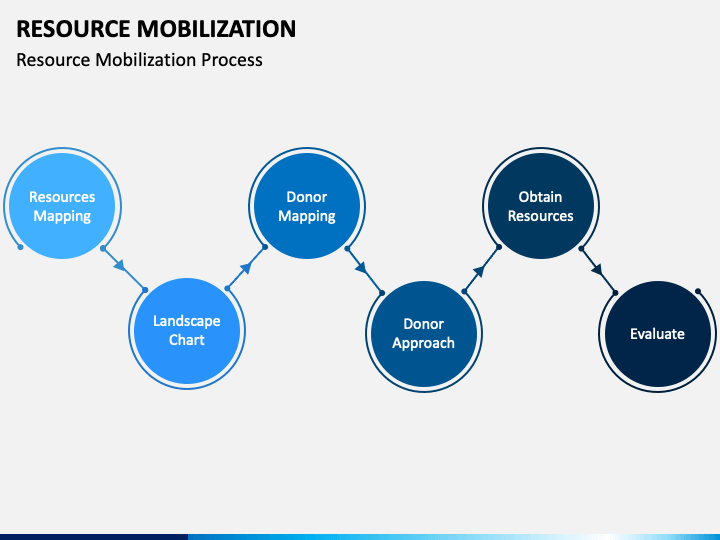 RESOURCE MOBILIZATION
Resource Mobilization Process

Resources Mapping

Landscape Chart

Donor Mapping

Donor Approach

Obtain Resources

Evaluate